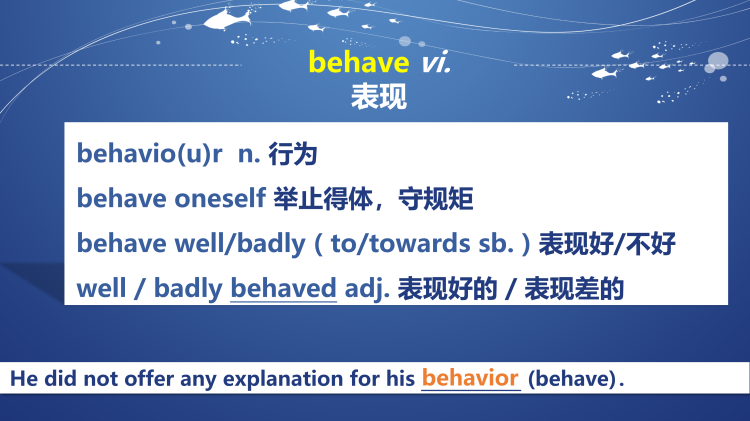 behave vi.
表现

behavio(u)r n. 行为

behave oneself 举止得体，守规矩

behave well/badly ( to/towards sb. ) 表现好/不好

well / badly behaved adj. 表现好的 / 表现差的

He did not offer any explanation for his behavior (behave).